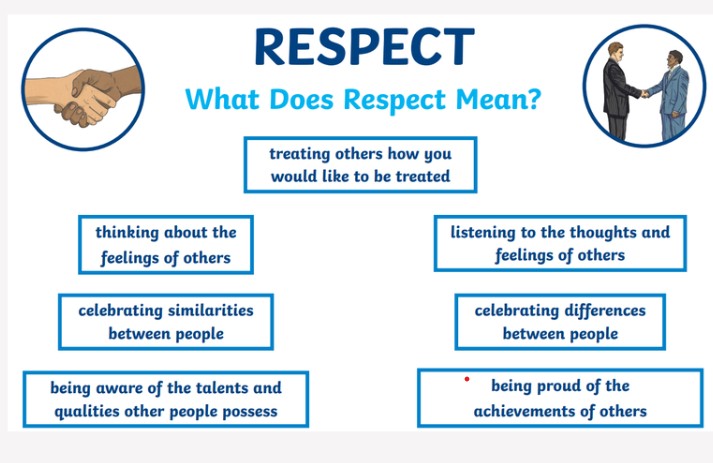 RESPECT

What Does Respect Mean?

treating others how you would like to be treated

thinking about the feelings of others

listening to the thoughts and feelings of others

celebrating similarities between people

celebrating differences between people

being aware of the talents and qualities other people possess

being proud of the achievements of others